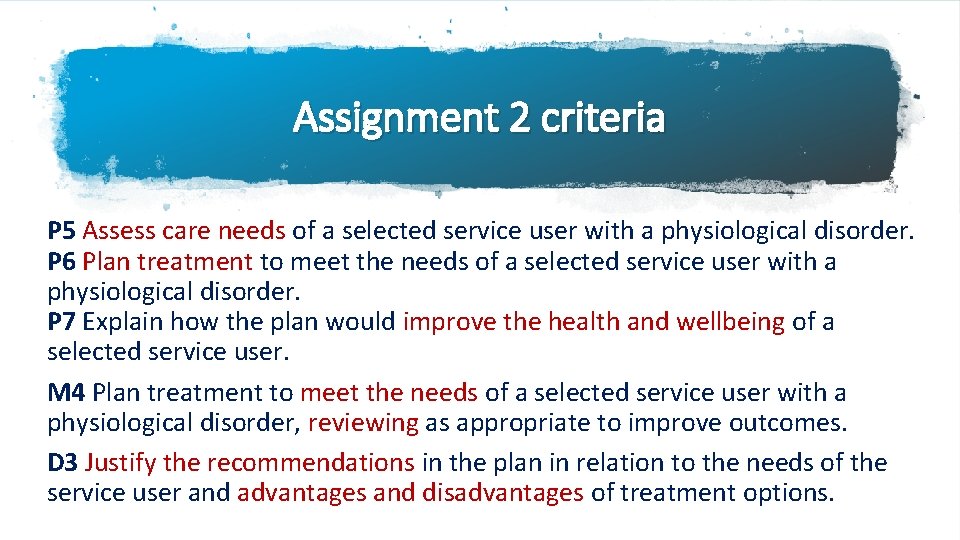 Assignment 2 criteria

P5 Assess care needs of a selected service user with a physiological disorder.
P6 Plan treatment to meet the needs of a selected service user with a physiological disorder.
P7 Explain how the plan would improve the health and wellbeing of a selected service user.

M4 Plan treatment to meet the needs of a selected service user with a physiological disorder, reviewing as appropriate to improve outcomes.

D3 Justify the recommendations in the plan in relation to the needs of the service user and advantages and disadvantages of treatment options.